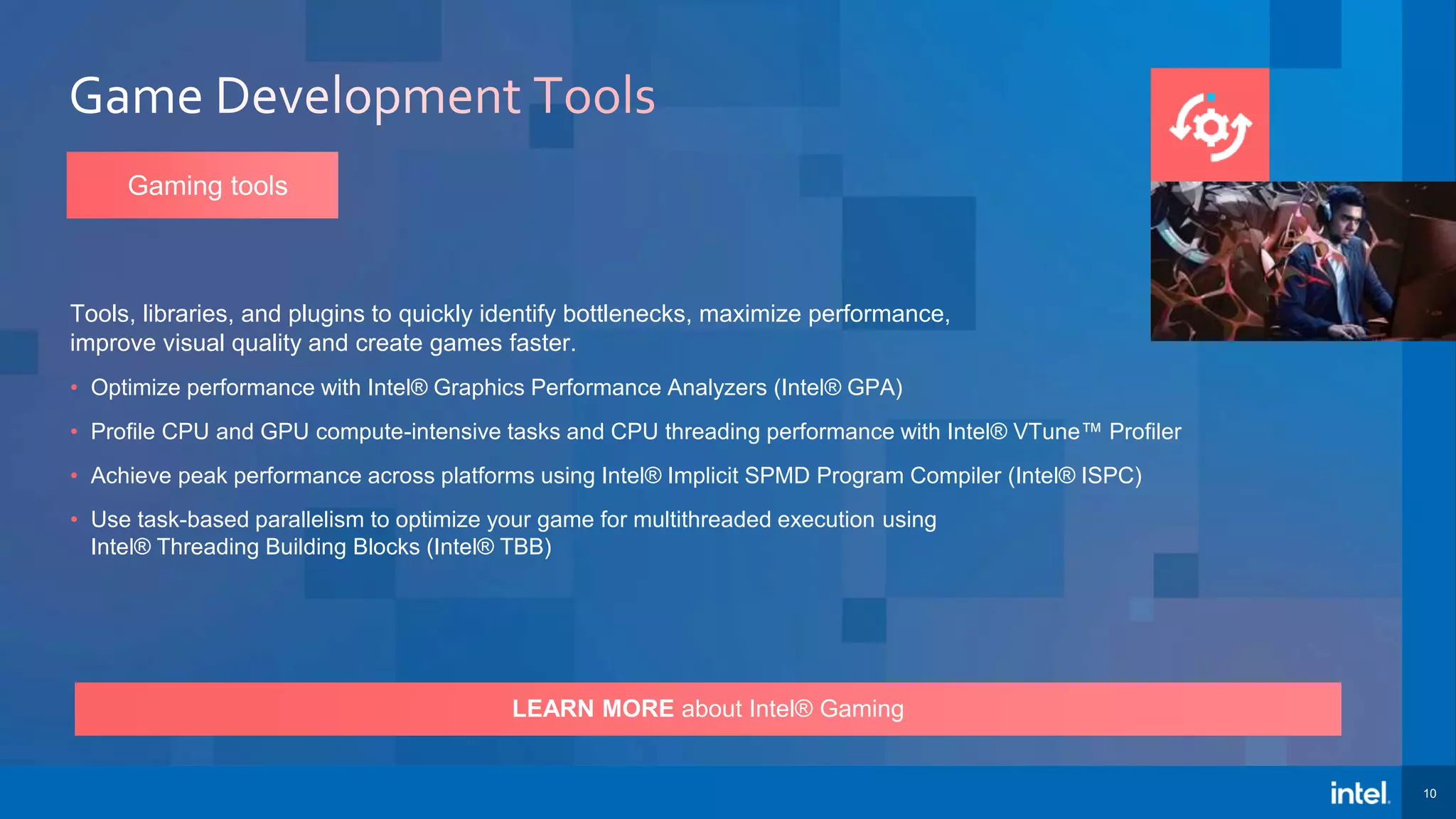 Game Development Tools

Gaming tools

Tools, libraries, and plugins to quickly identify bottlenecks, maximize performance, improve visual quality and create games faster.

• Optimize performance with Intel® Graphics Performance Analyzers (Intel® GPA)
• Profile CPU and GPU compute-intensive tasks and CPU threading performance with Intel® VTune™ Profiler
• Achieve peak performance across platforms using Intel® Implicit SPMD Program Compiler (Intel® ISPC)
• Use task-based parallelism to optimize your game for multithreaded execution using Intel® Threading Building Blocks (Intel® TBB)

LEARN MORE about Intel® Gaming

intel.

10